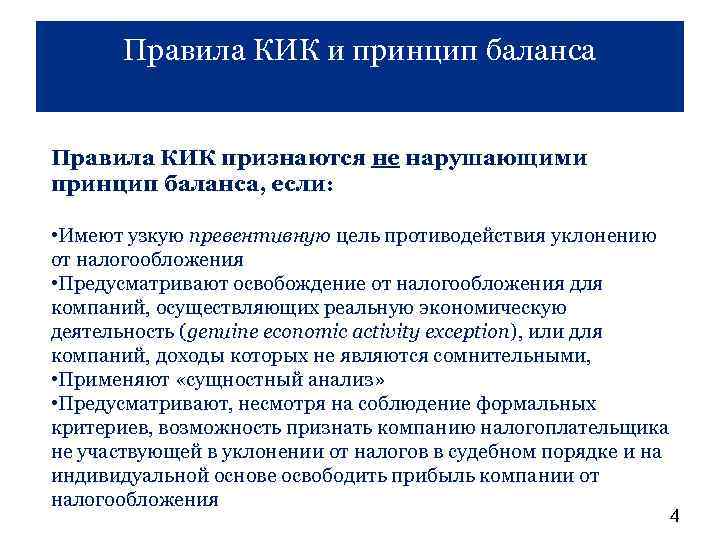 Правила КИК и принцип баланса

Правила КИК признаются не нарушающими принцип баланса, если:

•Имеют узкую превентивную цель противодействия уклонению от налогообложения
•Предусматривают освобождение от налогообложения для компаний, осуществляющих реальную экономическую деятельность (genuine economic activity exception), или для компаний, доходы которых не являются сомнительными,
•Применяют «сущностный анализ»
•Предусматривают, несмотря на соблюдение формальных критериев, возможность признать компанию налогоплательщика не участвующей в уклонении от налогов в судебном порядке и на индивидуальной основе освободить прибыль компании от налогообложения

4